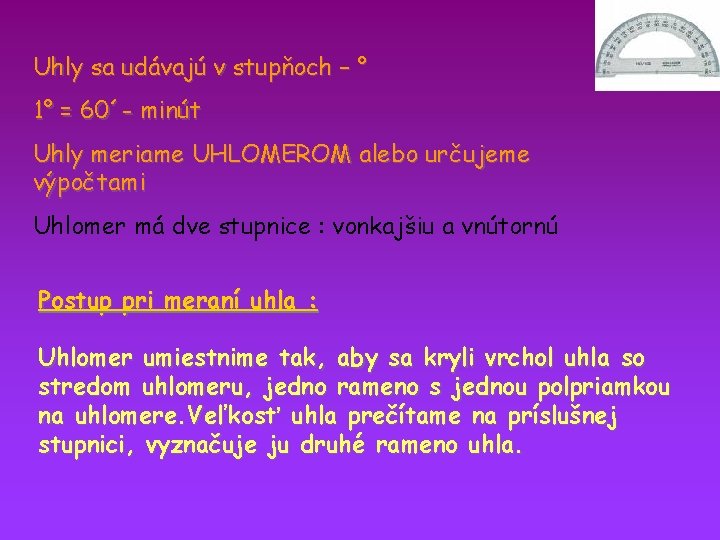 Uhly sa udávajú v stupňoch – °

1° = 60´ - minút

Uhly meriame UHLOMEROM alebo určujeme výpočtami

Uhlomer má dve stupnice : vonkajšiu a vnútornú

Postup pri meraní uhla :

Uhlomer umiestnime tak, aby sa kryli vrchol uhla so stredom uhlomeru, jedno rameno s jednou polpriamkou na uhlomere.Veľkosť uhla prečítame na príslušnej stupnici, vyznačuje ju druhé rameno uhla.